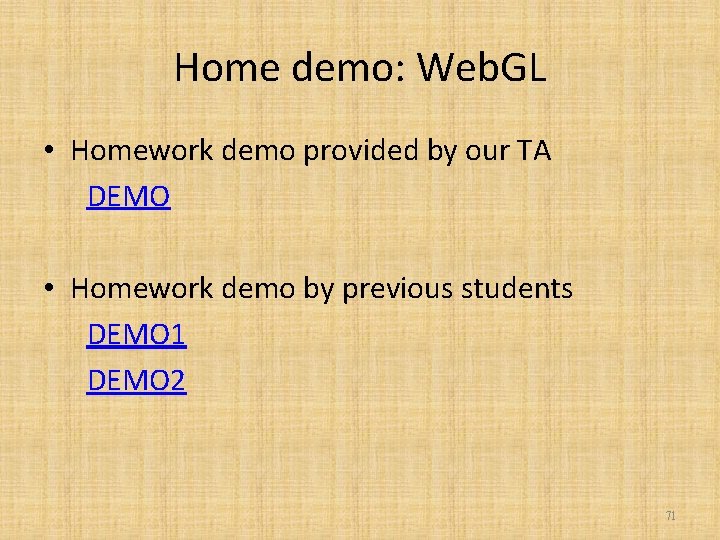 Home demo: WebGL

• Homework demo provided by our TA
DEMO

• Homework demo by previous students
DEMO1
DEMO2

71